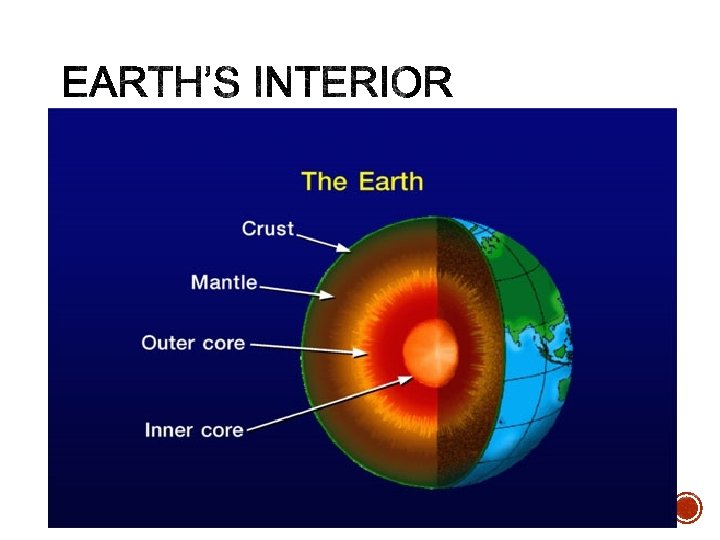 EARTH'S INTERIOR

The Earth

Crust

Mantle

Outer core

Inner core